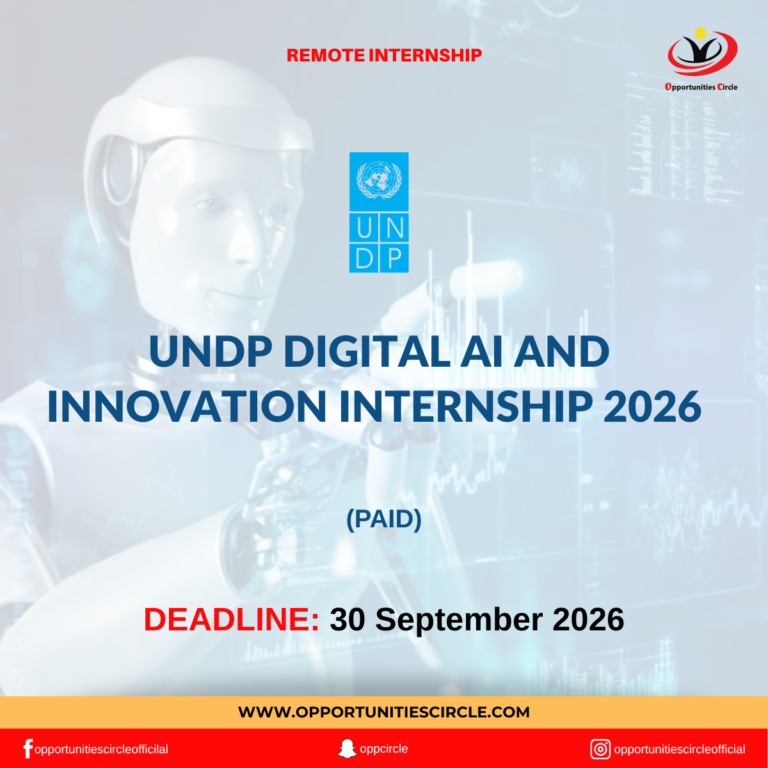 REMOTE INTERNSHIP

Opportunities Circle

U N
D P

UNDP DIGITAL AI AND INNOVATION INTERNSHIP 2026

(PAID)

DEADLINE: 30 September 2026

WWW.OPPORTUNITIESCIRCLE.COM

opportunitiescircleofficilal

oppcircle

opportunitiescircleofficial